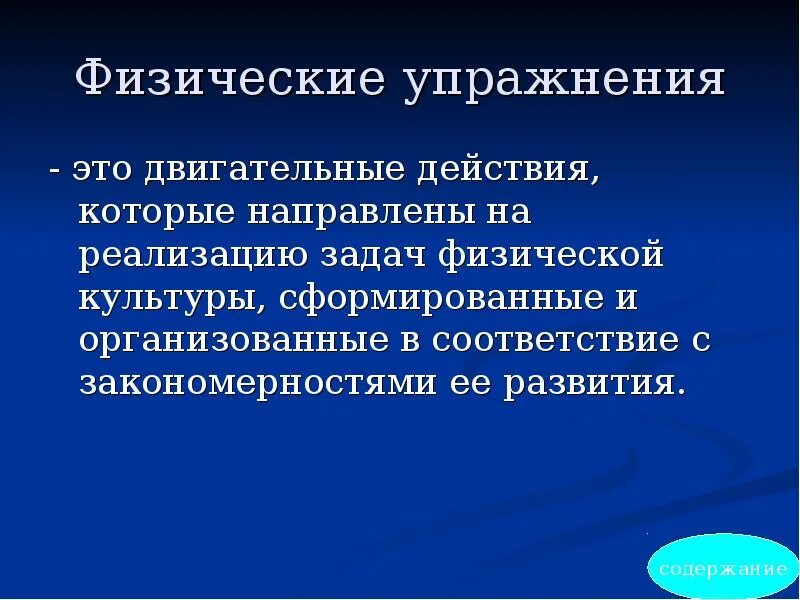 Физические упражнения

- это двигательные действия, которые направлены на реализацию задач физической культуры, сформированные и организованные в соответствие с закономерностями ее развития.

содержание